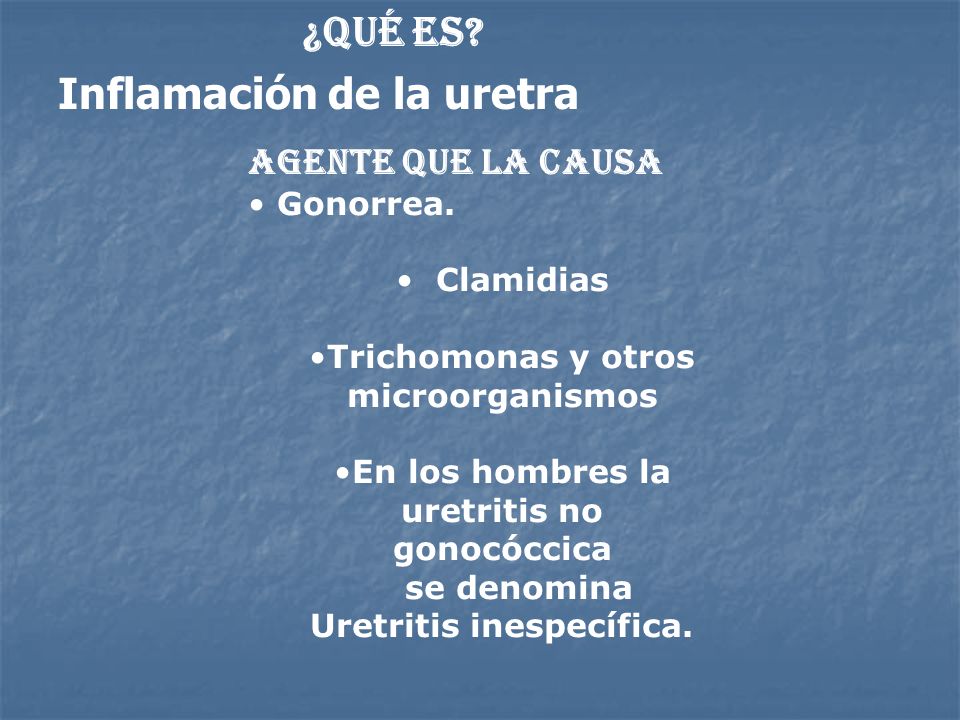 ¿QUÉ ES?

Inflamación de la uretra

AGENTE QUE LA CAUSA

• Gonorrea.

• Clamidias

•Trichomonas y otros microorganismos

•En los hombres la uretritis no gonocóccica se denomina Uretritis inespecífica.